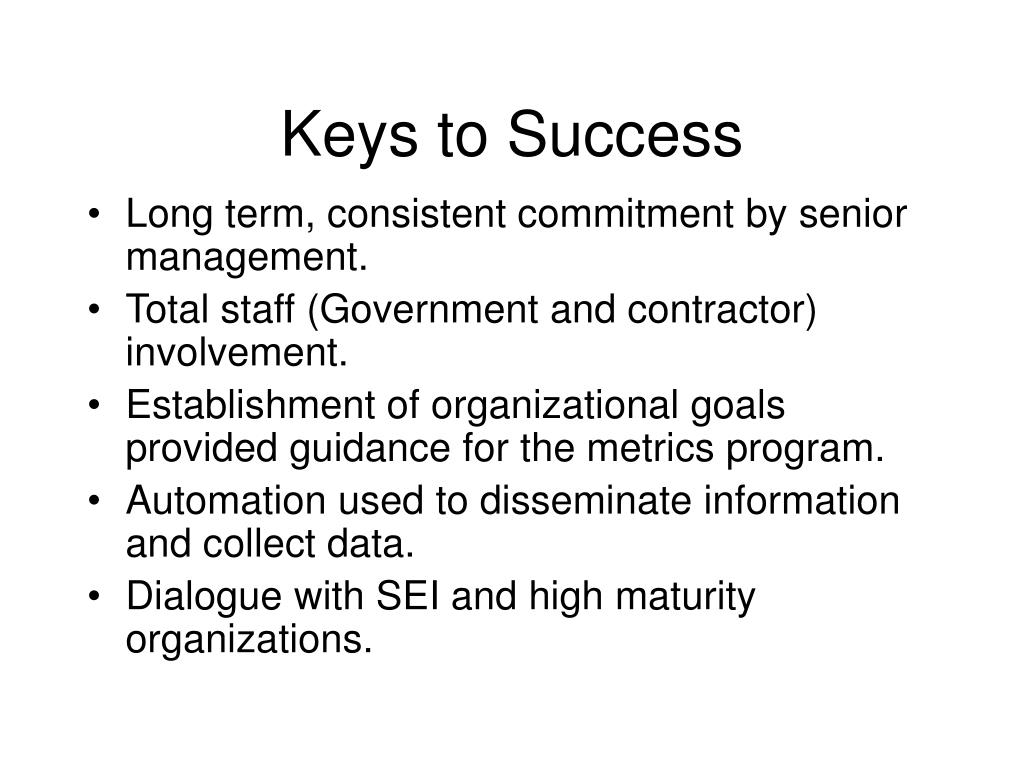 Keys to Success

• Long term, consistent commitment by senior management.
• Total staff (Government and contractor) involvement.
• Establishment of organizational goals provided guidance for the metrics program.
• Automation used to disseminate information and collect data.
• Dialogue with SEI and high maturity organizations.